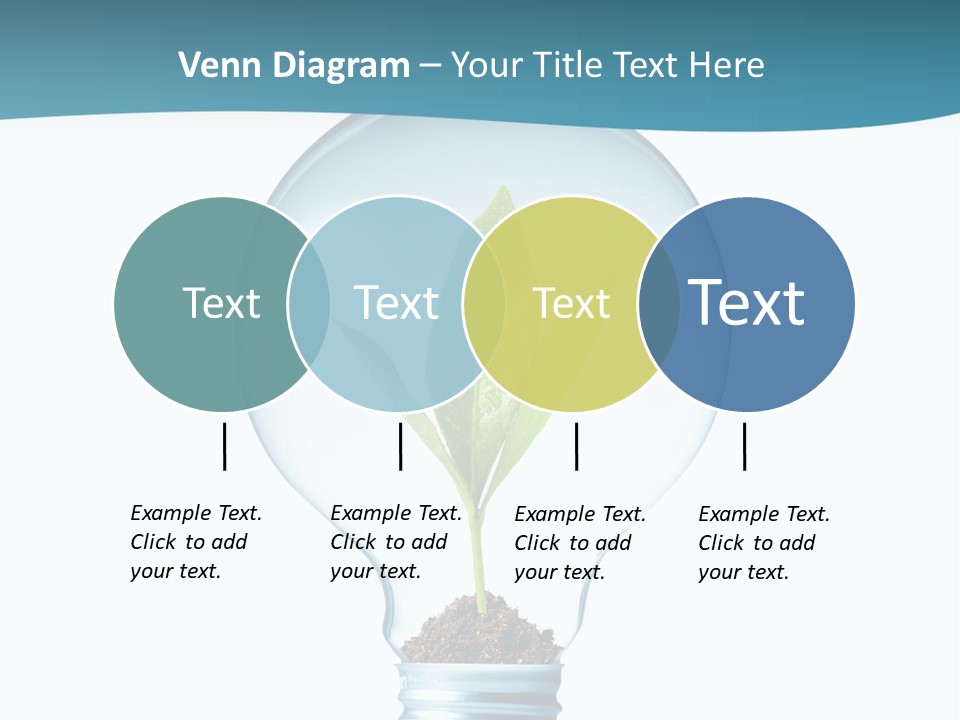 Venn Diagram – Your Title Text Here

Text

Text

Text

Text

Example Text. Click to add your text.

Example Text. Click to add your text.

Example Text. Click to add your text.

Example Text. Click to add your text.